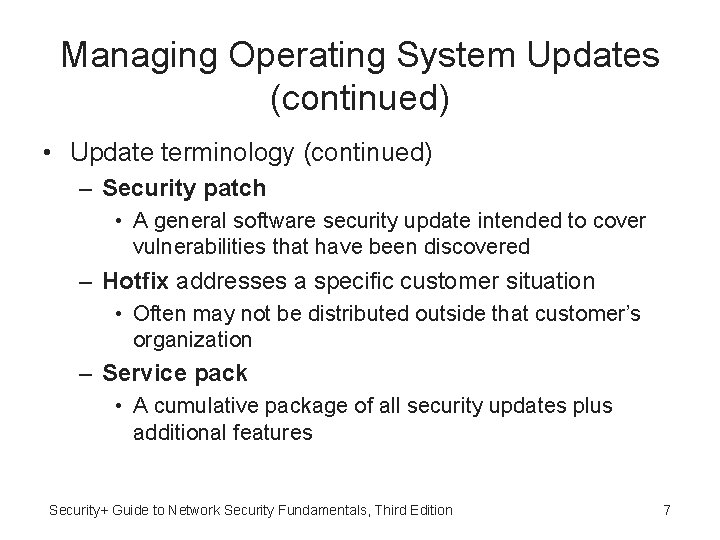 Managing Operating System Updates (continued)

• Update terminology (continued)

– Security patch

• A general software security update intended to cover vulnerabilities that have been discovered

– Hotfix addresses a specific customer situation

• Often may not be distributed outside that customer's organization

– Service pack

• A cumulative package of all security updates plus additional features

Security+ Guide to Network Security Fundamentals, Third Edition

7